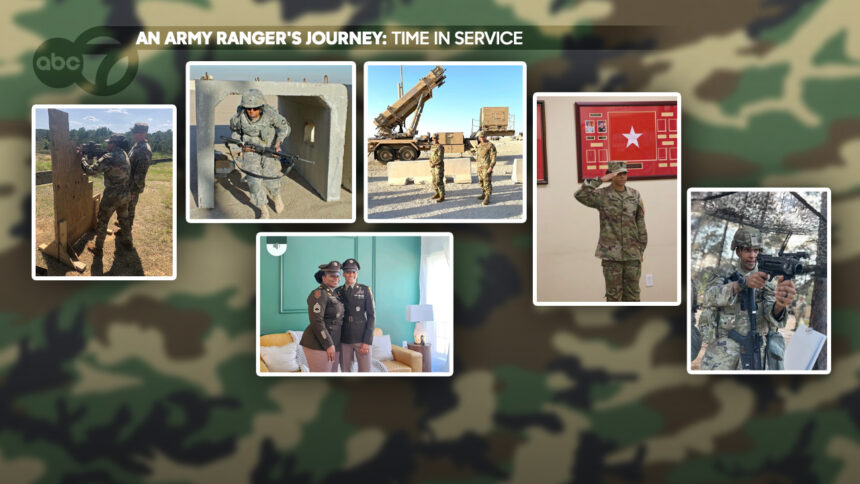 abc 7

AN ARMY RANGER'S JOURNEY: TIME IN SERVICE